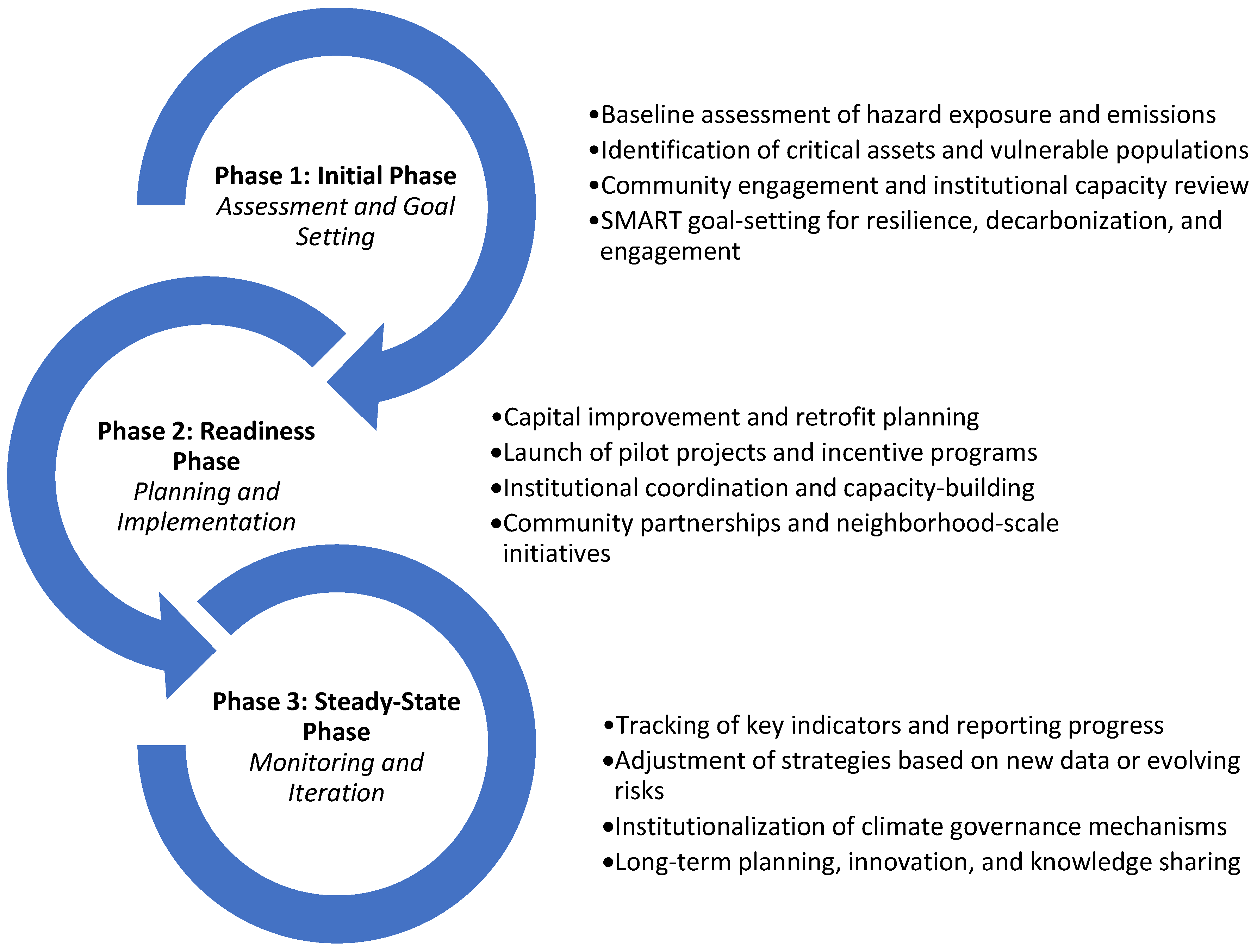 Phase 1: Initial Phase
Assessment and Goal Setting

•Baseline assessment of hazard exposure and emissions
•Identification of critical assets and vulnerable populations
•Community engagement and institutional capacity review
•SMART goal-setting for resilience, decarbonization, and engagement

Phase 2: Readiness Phase
Planning and Implementation

•Capital improvement and retrofit planning
•Launch of pilot projects and incentive programs
•Institutional coordination and capacity-building
•Community partnerships and neighborhood-scale initiatives

Phase 3: Steady-State Phase
Monitoring and Iteration

•Tracking of key indicators and reporting progress
•Adjustment of strategies based on new data or evolving risks
•Institutionalization of climate governance mechanisms
•Long-term planning, innovation, and knowledge sharing